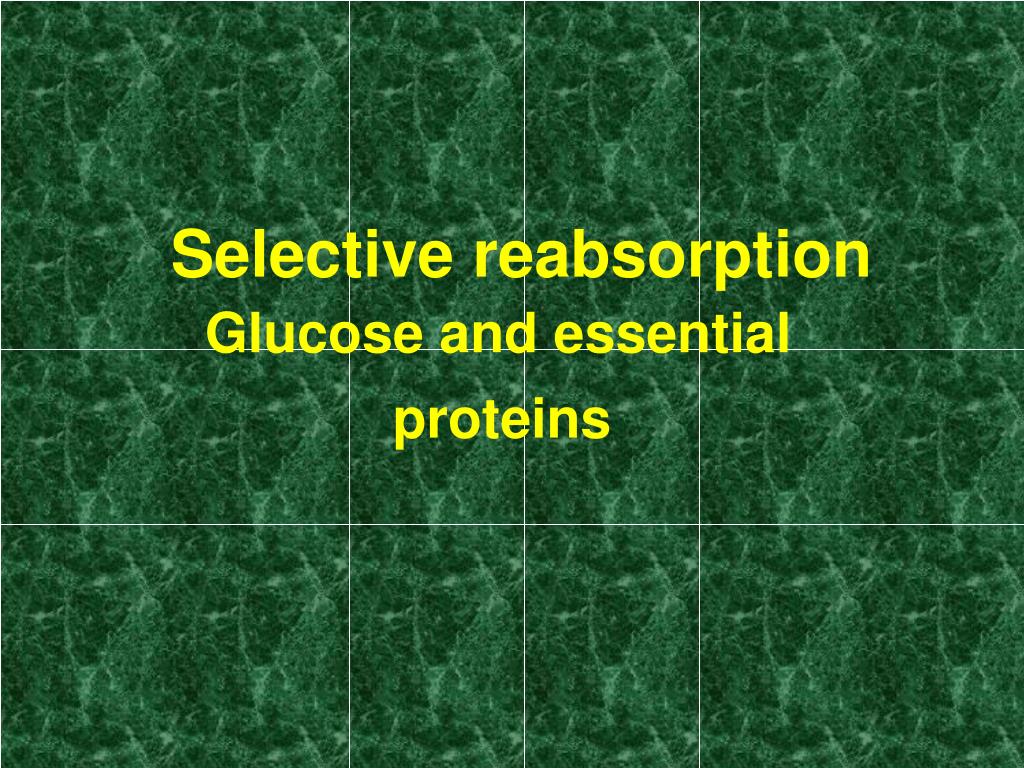 Selective reabsorption

Glucose and essential proteins